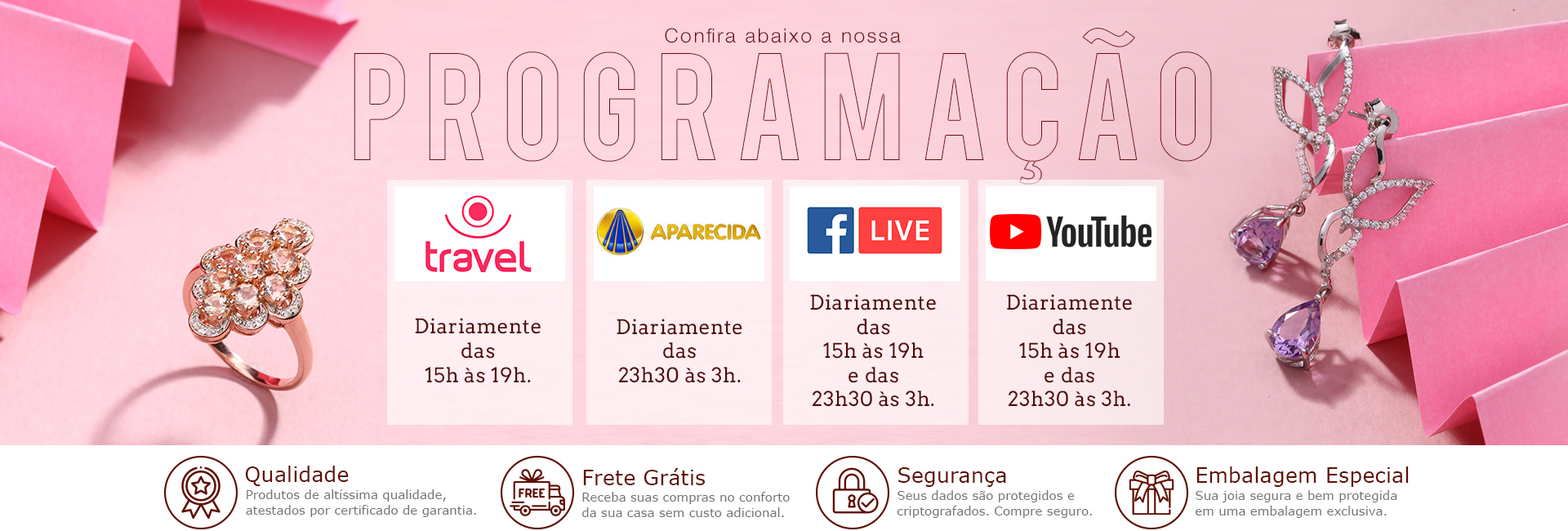 Confira abaixo a nossa
PROGRAMAÇÃO

travel

Diariamente das 15h às 19h.

APARECIDA

Diariamente das 23h30 às 3h.

f LIVE

Diariamente das 15h às 19h e das 23h30 às 3h.

YouTube

Diariamente das 15h às 19h e das 23h30 às 3h.

Qualidade
Produtos de altíssima qualidade, atestados por certificado de garantia.

FREE
Frete Grátis
Receba suas compras no conforto da sua casa sem custo adicional.

Segurança
Seus dados são protegidos e criptografados. Compre seguro.

Embalagem Especial
Sua joia segura e bem protegida em uma embalagem exclusiva.